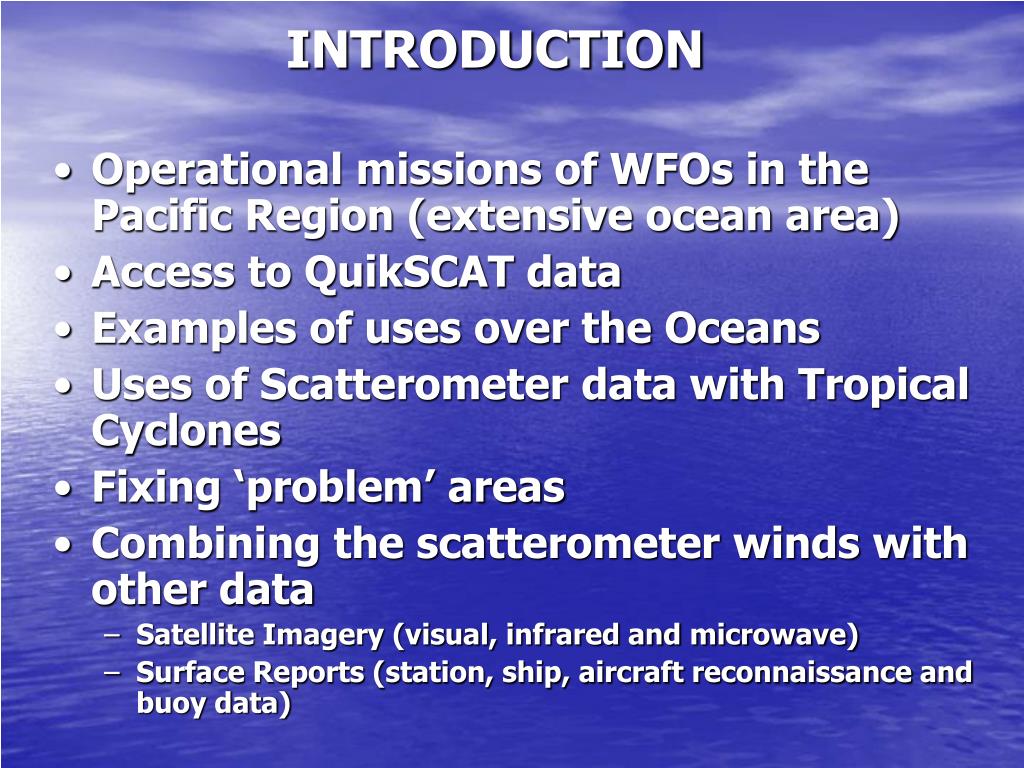 INTRODUCTION

• Operational missions of WFOs in the Pacific Region (extensive ocean area)
• Access to QuikSCAT data
• Examples of uses over the Oceans
• Uses of Scatterometer data with Tropical Cyclones
• Fixing ‘problem’ areas
• Combining the scatterometer winds with other data
– Satellite Imagery (visual, infrared and microwave)
– Surface Reports (station, ship, aircraft reconnaissance and buoy data)